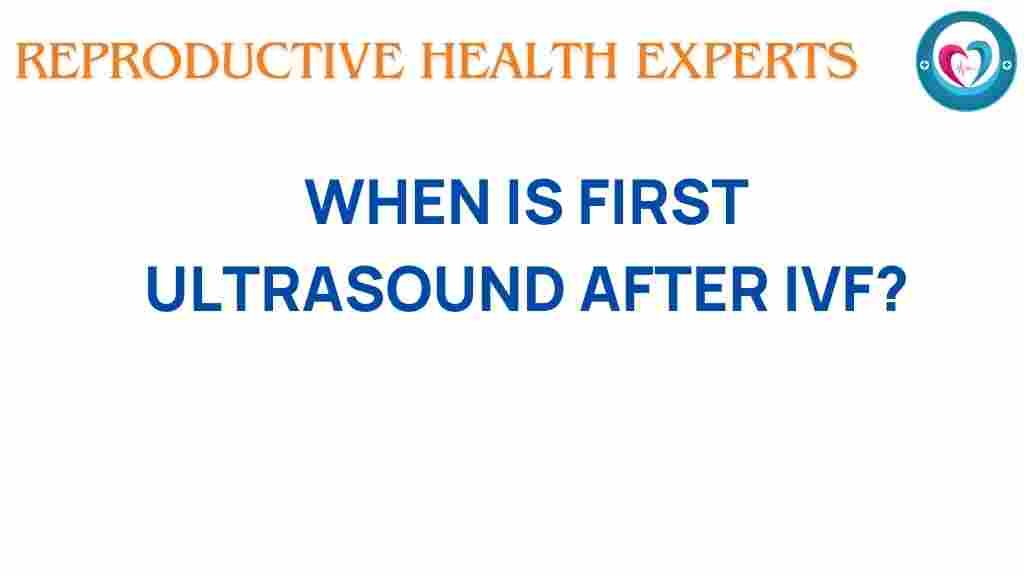 REPRODUCTIVE HEALTH EXPERTS

WHEN IS FIRST ULTRASOUND AFTER IVF?